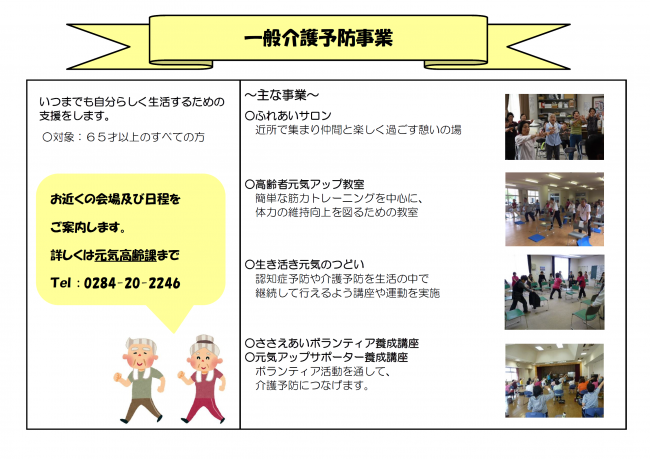 一般介護予防事業

いつまでも自分らしく生活するための支援をします。

○対象：６５才以上のすべての方

お近くの会場及び日程を

ご案内します。

詳しくは元気高齢課まで

Tel：0284-20-2246

～主な事業～

○ふれあいサロン
近所で集まり仲間と楽しく過ごす憩いの場

○高齢者元気アップ教室
簡単な筋力トレーニングを中心に、体力の維持向上を図るための教室

○生き活き元気のつどい
認知症予防や介護予防を生活の中で継続して行えるよう講座や運動を実施

○ささえあいボランティア養成講座
○元気アップサポーター養成講座
ボランティア活動を通して、介護予防につなげます。